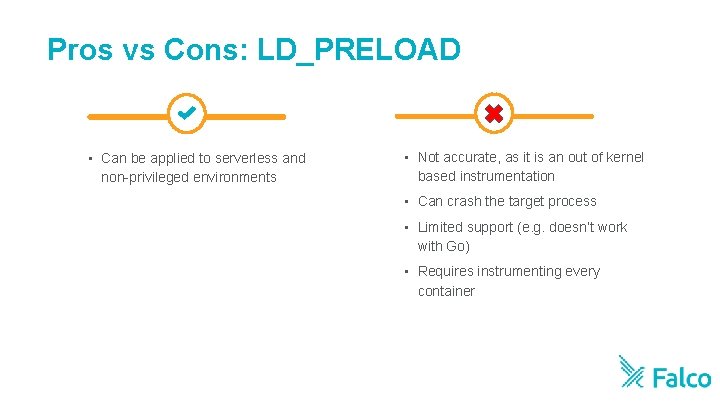 Pros vs Cons: LD_PRELOAD

▪ Can be applied to serverless and non-privileged environments

▪ Not accurate, as it is an out of kernel based instrumentation

▪ Can crash the target process

▪ Limited support (e.g. doesn't work with Go)

▪ Requires instrumenting every container

Falco